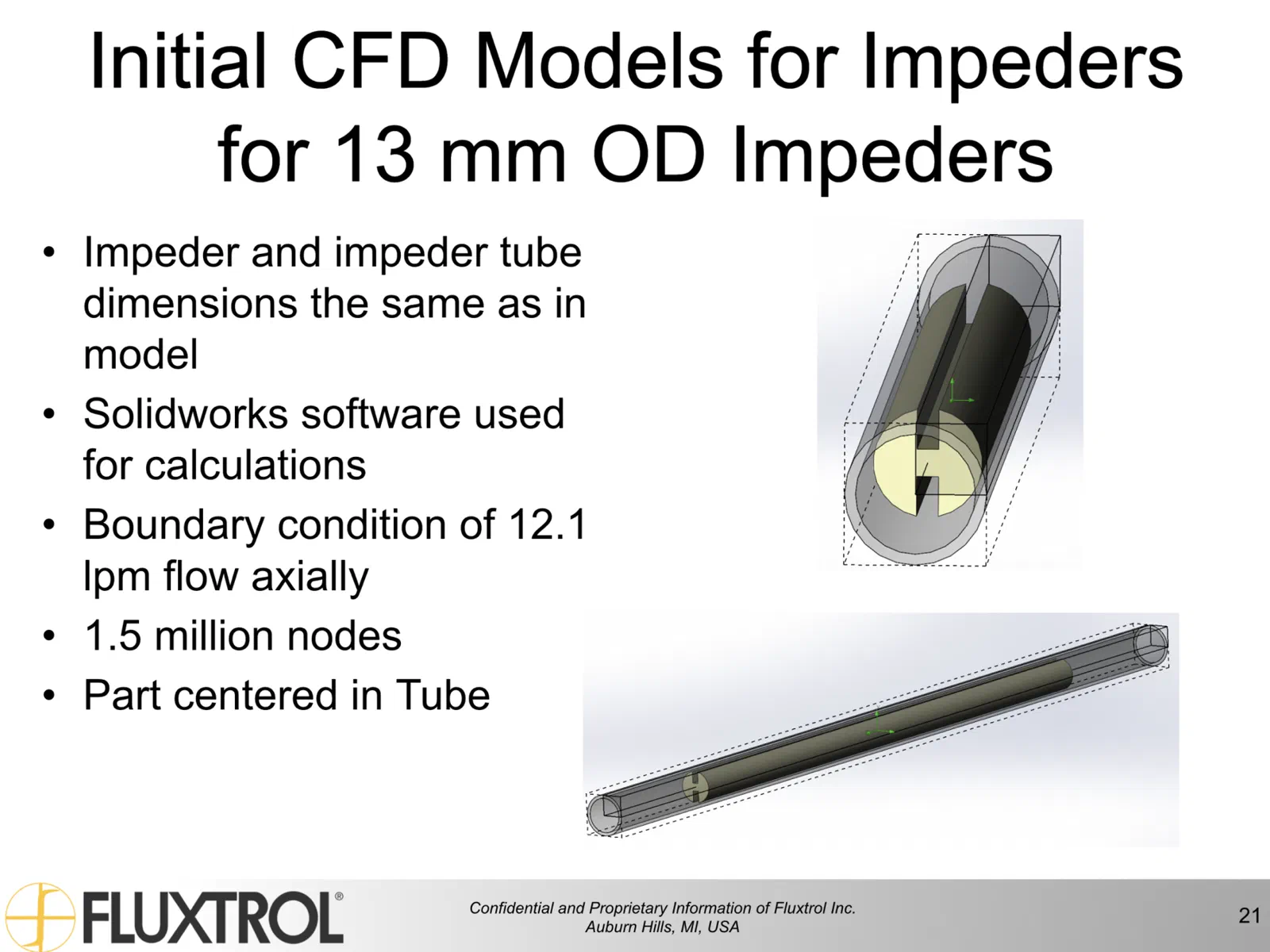 Initial CFD Models for Impeders for 13 mm OD Impeders

• Impeder and impeder tube dimensions the same as in model
• Solidworks software used for calculations
• Boundary condition of 12.1 lpm flow axially
• 1.5 million nodes
• Part centered in Tube

FLUXTROL®

Confidential and Proprietary Information of Fluxtrol Inc.
Auburn Hills, MI, USA

21